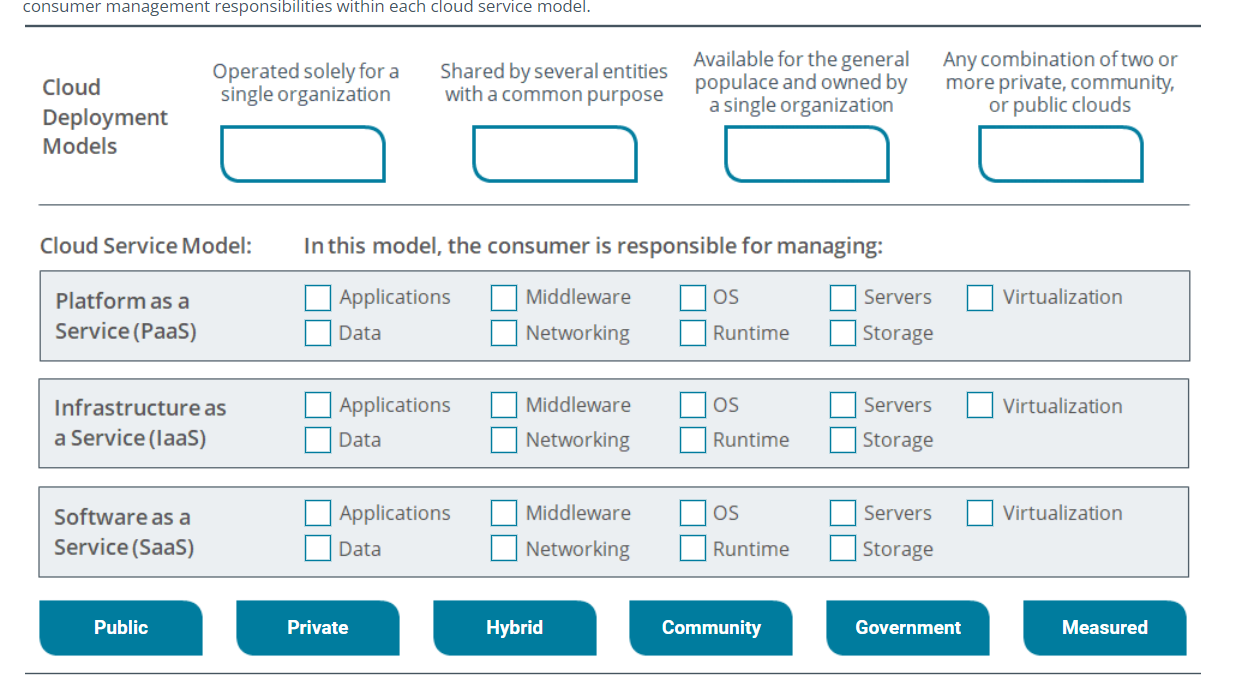 consumer management responsibilities within each cloud service model.

Cloud Deployment Models

Operated solely for a single organization

Shared by several entities with a common purpose

Available for the general populace and owned by a single organization

Any combination of two or more private, community, or public clouds

Cloud Service Model: In this model, the consumer is responsible for managing:

Platform as a Service (PaaS)
Applications
Data
Middleware
Networking
OS
Runtime
Servers
Storage
Virtualization

Infrastructure as a Service (IaaS)
Applications
Data
Middleware
Networking
OS
Runtime
Servers
Storage
Virtualization

Software as a Service (SaaS)
Applications
Data
Middleware
Networking
OS
Runtime
Servers
Storage
Virtualization

Public
Private
Hybrid
Community
Government
Measured